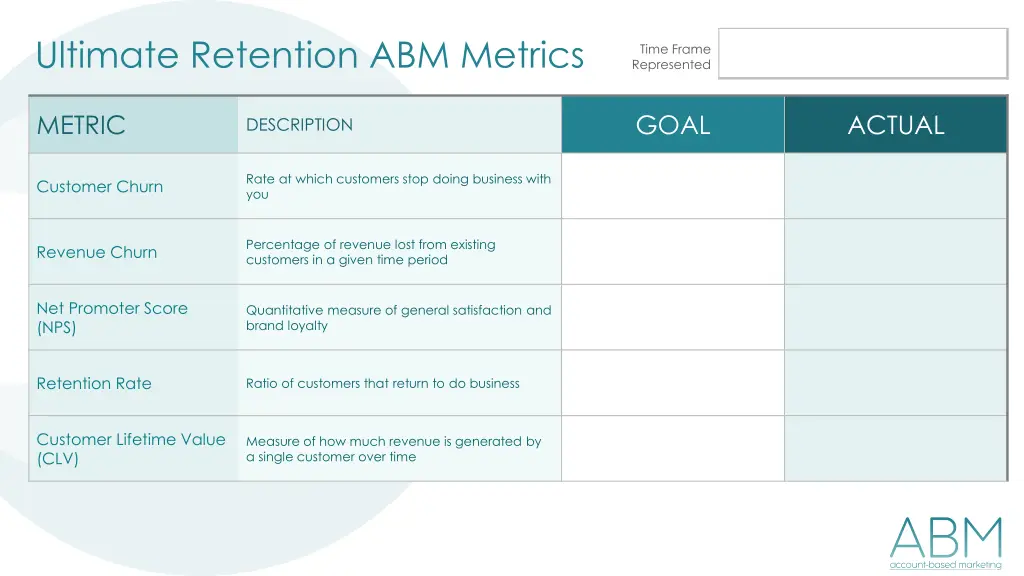 Ultimate Retention ABM Metrics

Time Frame Represented

| METRIC | DESCRIPTION | GOAL | ACTUAL |
|---|---|---|---|
| Customer Churn | Rate at which customers stop doing business with you | | |
| Revenue Churn | Percentage of revenue lost from existing customers in a given time period | | |
| Net Promoter Score (NPS) | Quantitative measure of general satisfaction and brand loyalty | | |
| Retention Rate | Ratio of customers that return to do business | | |
| Customer Lifetime Value (CLV) | Measure of how much revenue is generated by a single customer over time | | |

ABM
account-based marketing